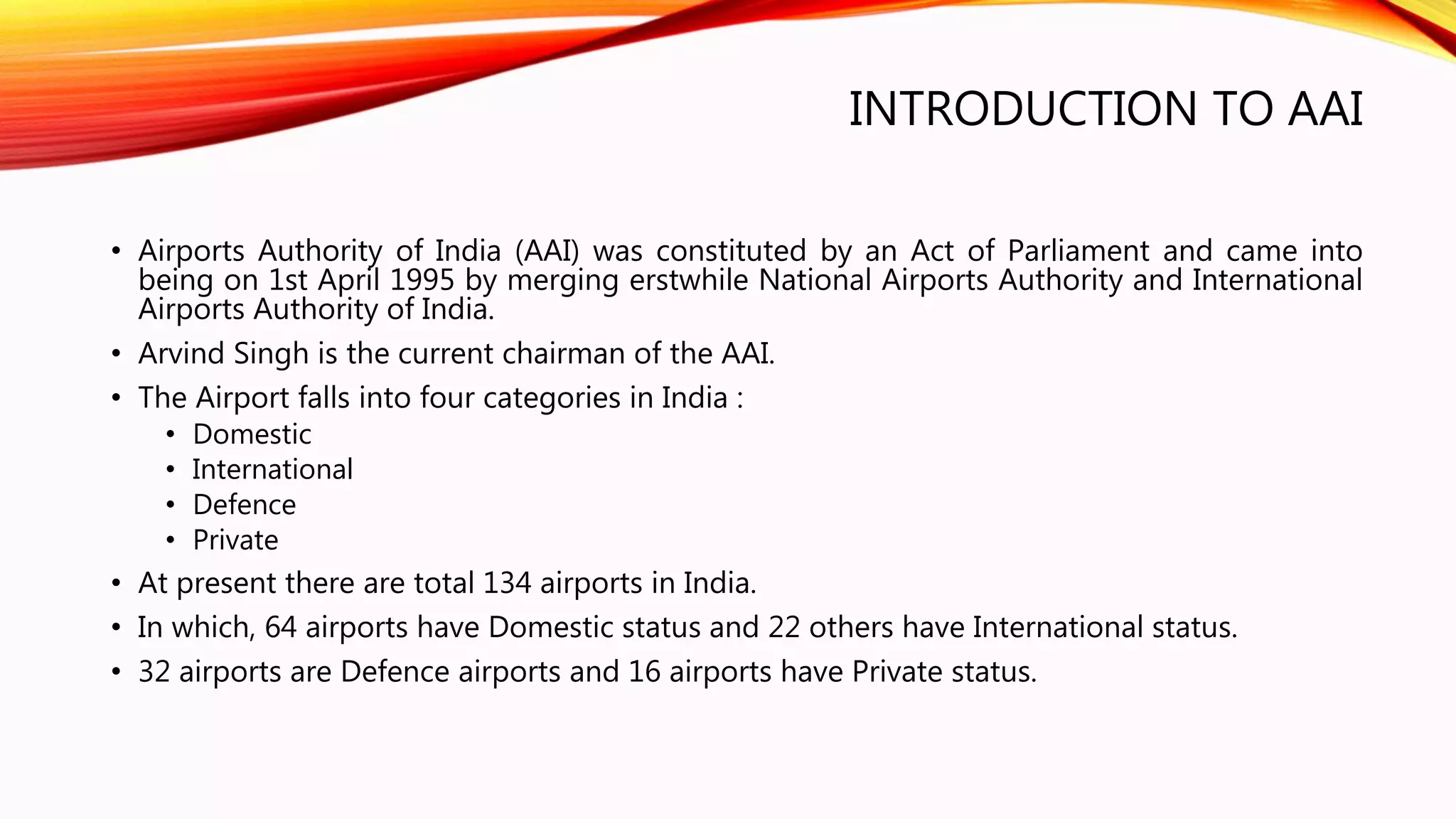 INTRODUCTION TO AAI

• Airports Authority of India (AAI) was constituted by an Act of Parliament and came into being on 1st April 1995 by merging erstwhile National Airports Authority and International Airports Authority of India.
• Arvind Singh is the current chairman of the AAI.
• The Airport falls into four categories in India :
  • Domestic
  • International
  • Defence
  • Private
• At present there are total 134 airports in India.
• In which, 64 airports have Domestic status and 22 others have International status.
• 32 airports are Defence airports and 16 airports have Private status.